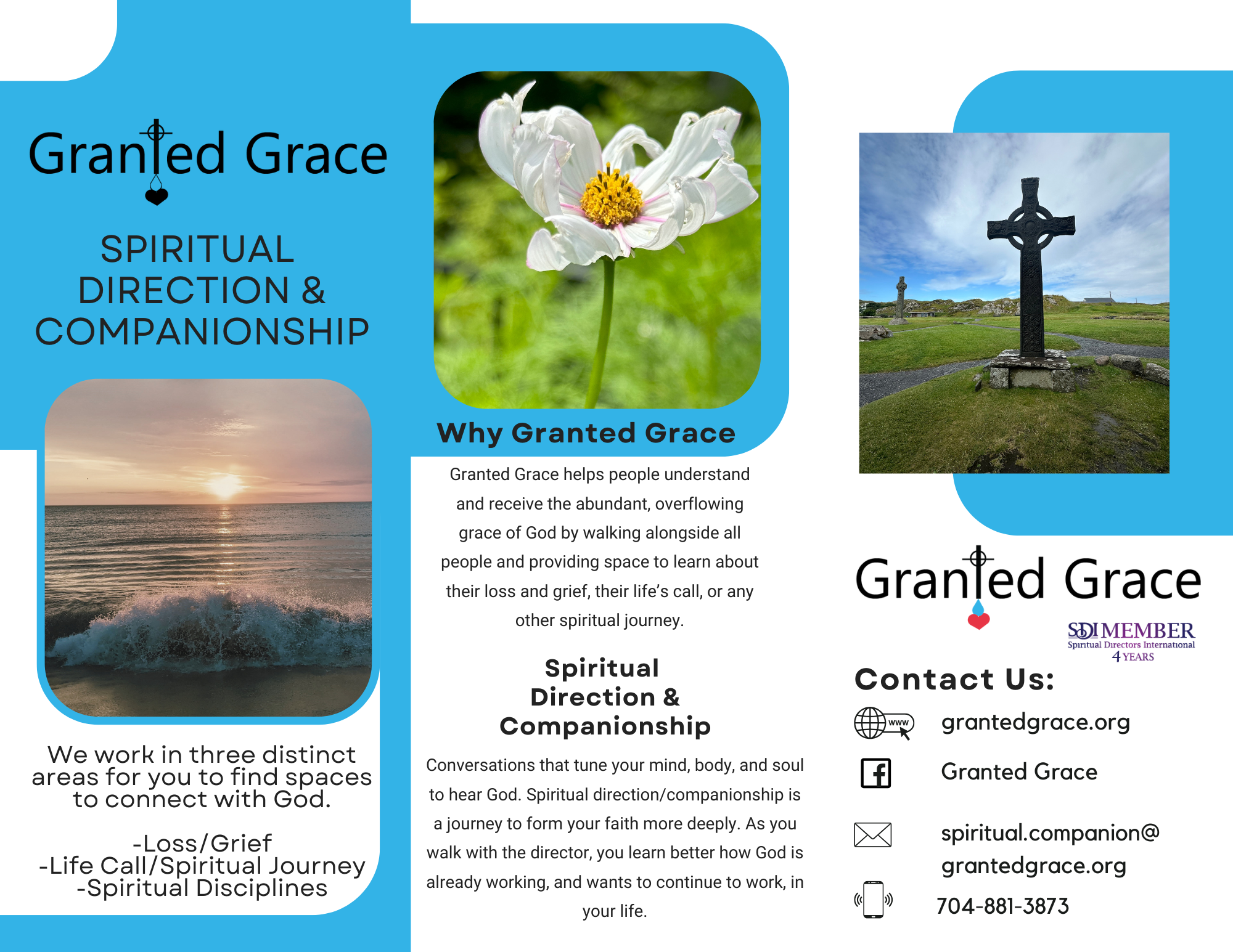 Granted Grace

SPIRITUAL DIRECTION & COMPANIONSHIP

We work in three distinct areas for you to find spaces to connect with God.

-Loss/Grief
-Life Call/Spiritual Journey
-Spiritual Disciplines

Why Granted Grace

Granted Grace helps people understand and receive the abundant, overflowing grace of God by walking alongside all people and providing space to learn about their loss and grief, their life's call, or any other spiritual journey.

Spiritual Direction & Companionship

Conversations that tune your mind, body, and soul to hear God. Spiritual direction/companionship is a journey to form your faith more deeply. As you walk with the director, you learn better how God is already working, and wants to continue to work, in your life.

Granted Grace

SDI MEMBER
Spiritual Directors International
4 YEARS

Contact Us:

www

grantedgrace.org

Granted Grace

spiritual.companion@
grantedgrace.org

704-881-3873